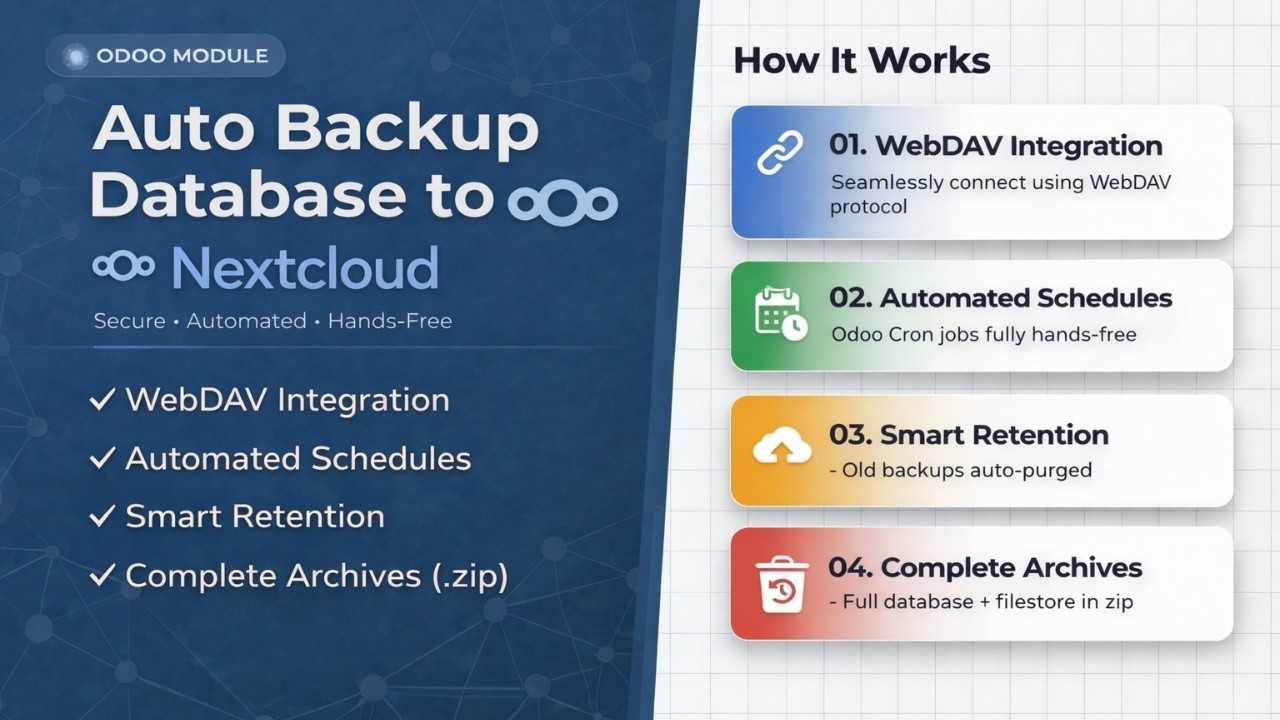 ODOO MODULE

Auto Backup Database to

Nextcloud

Secure • Automated • Hands-Free

✓ WebDAV Integration
✓ Automated Schedules
✓ Smart Retention
✓ Complete Archives (.zip)

How It Works

01. WebDAV Integration
Seamlessly connect using WebDAV protocol

02. Automated Schedules
Odoo Cron jobs fully hands-free

03. Smart Retention
- Old backups auto-purged

04. Complete Archives
- Full database + filestore in zip